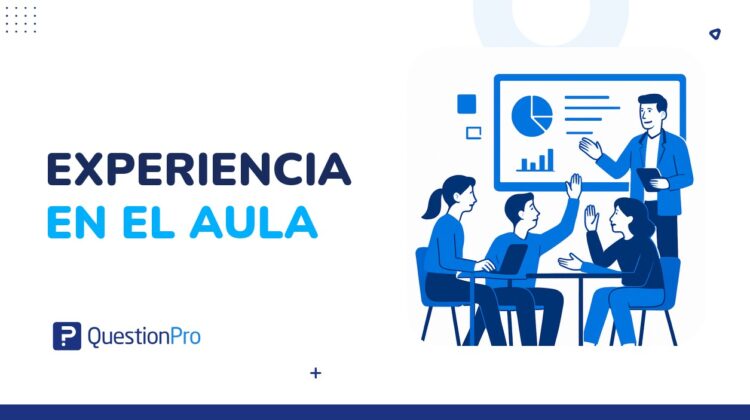 EXPERIENCIA
EN EL AULA

QuestionPro